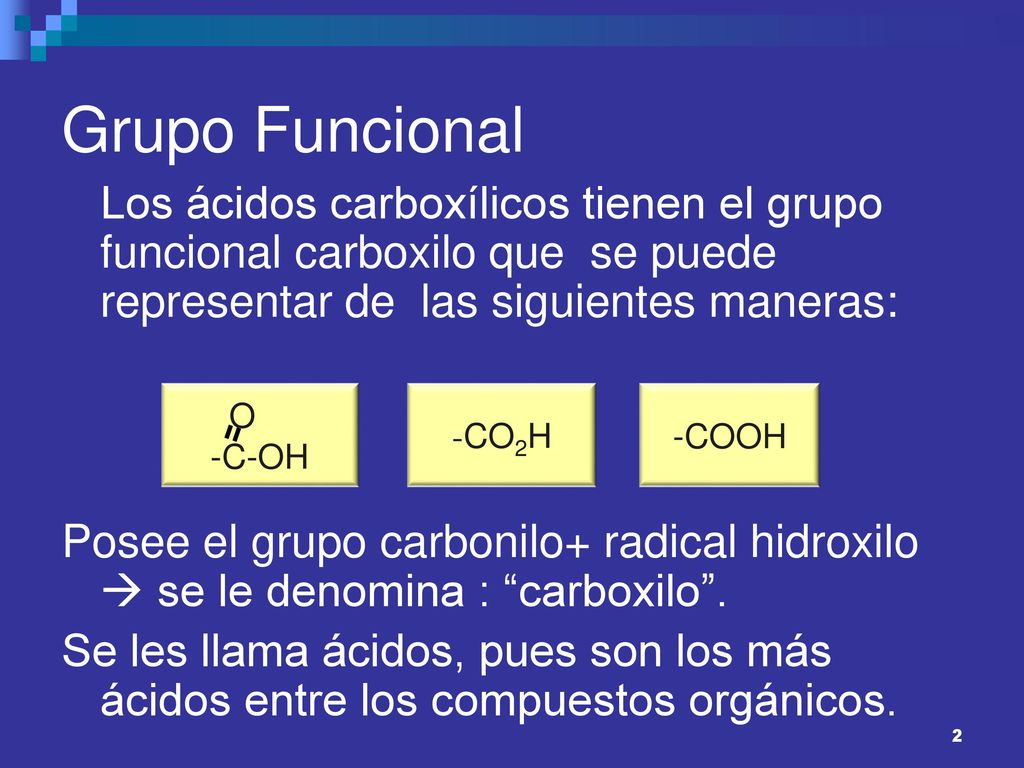 Grupo Funcional

Los ácidos carboxílicos tienen el grupo funcional carboxilo que se puede representar de las siguientes maneras:

O
-C-OH

$-CO_2H$

-COOH

Posee el grupo carbonilo+ radical hidroxilo → se le denomina : “carboxilo”.

Se les llama ácidos, pues son los más ácidos entre los compuestos orgánicos.

2